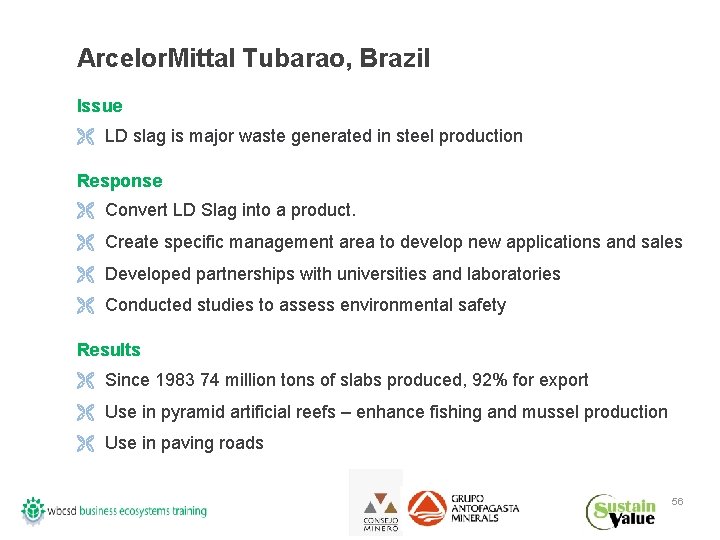 ArcelorMittal Tubarao, Brazil

Issue

LD slag is major waste generated in steel production

Response

Convert LD Slag into a product.

Create specific management area to develop new applications and sales

Developed partnerships with universities and laboratories

Conducted studies to assess environmental safety

Results

Since 1983 74 million tons of slabs produced, 92% for export

Use in pyramid artificial reefs – enhance fishing and mussel production

Use in paving roads

wbcsd business ecosystems training

CONSEJO MINERO

GRUPO ANTOFAGASTA MINERALS

Sustain Value

56